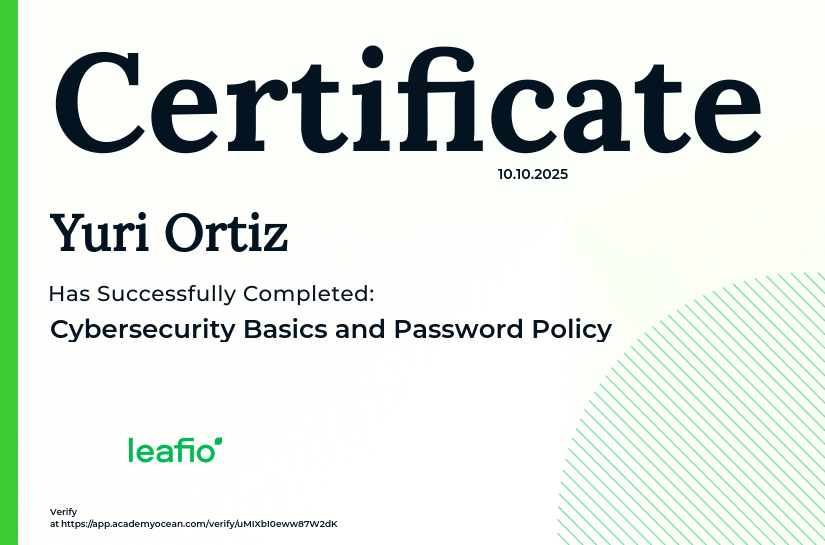 Certificate

10.10.2025

Yuri Ortiz

Has Successfully Completed:

Cybersecurity Basics and Password Policy

leafio

Verify
at https://app.academyocean.com/verify/uMIXbI0eww87W2dK